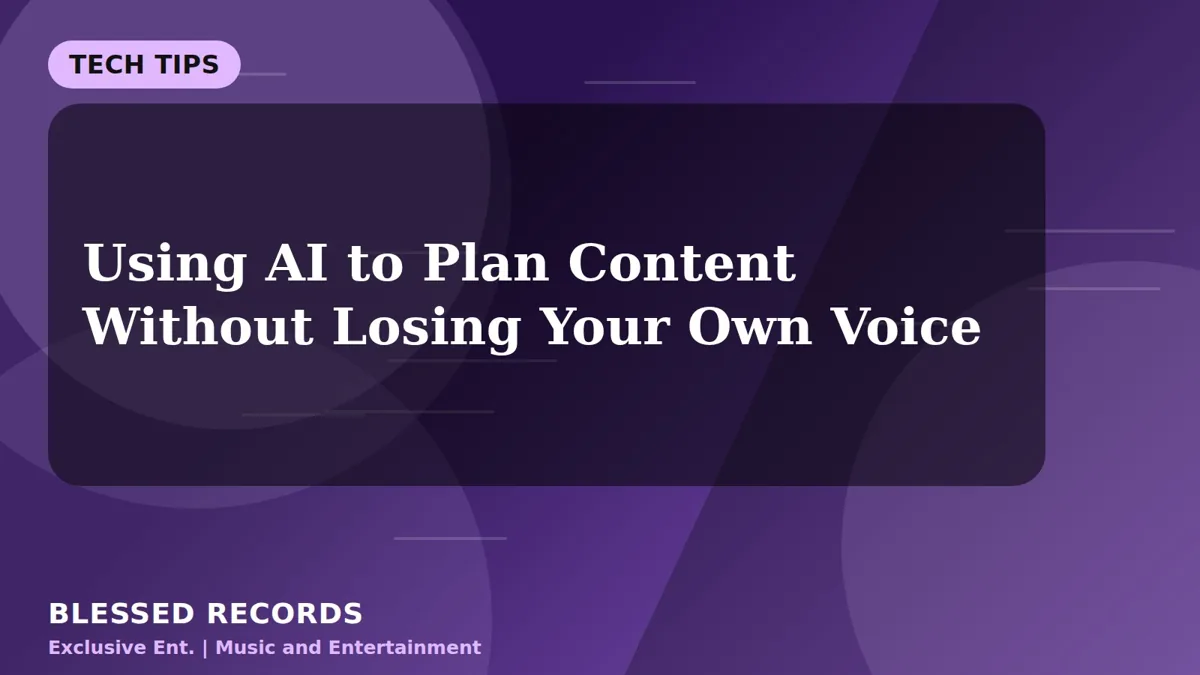 TECH TIPS

Using AI to Plan Content Without Losing Your Own Voice

BLESSED RECORDS
Exclusive Ent. | Music and Entertainment